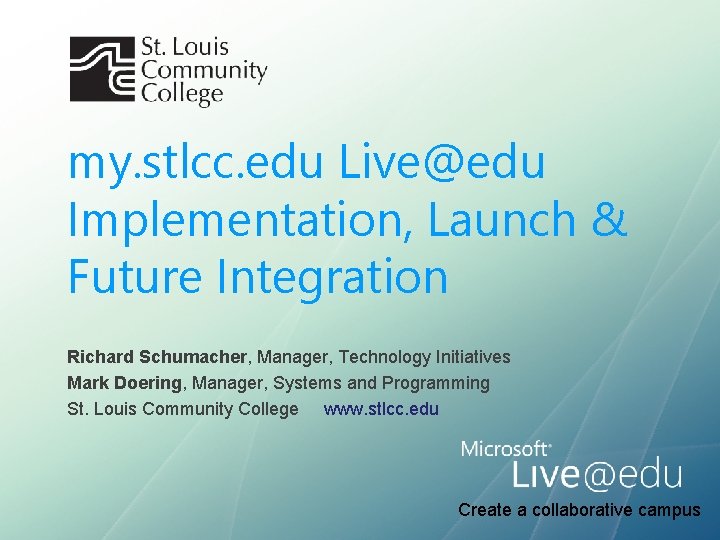 St. Louis
Community
College

my.stlcc.edu Live@edu Implementation, Launch & Future Integration

Richard Schumacher, Manager, Technology Initiatives
Mark Doering, Manager, Systems and Programming
St. Louis Community College www.stlcc.edu

Microsoft®
Live@edu
Create a collaborative campus